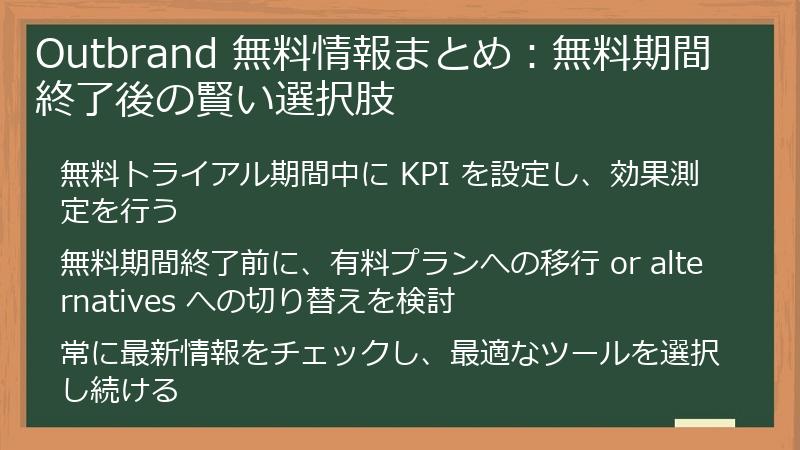 Outbrand 無料情報まとめ：無料期間終了後の賢い選択肢

無料トライアル期間中に KPI を設定し、効果測定を行う

無料期間終了前に、有料プランへの移行 or alternatives への切り替えを検討

常に最新情報をチェックし、最適なツールを選択し続ける